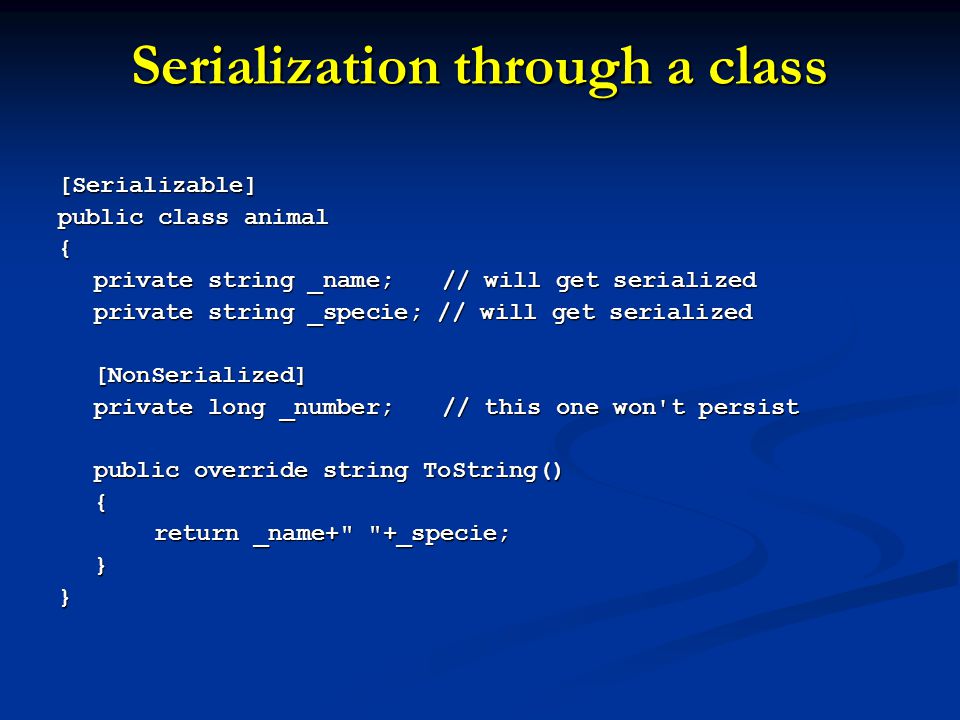 Serialization through a class

[Serializable]
public class animal
{
  private string _name;    // will get serialized
  private string _specie; // will get serialized

  [NonSerialized]
  private long _number;    // this one won't persist

  public override string ToString()
  {
      return _name+" "+_specie;
  }
}